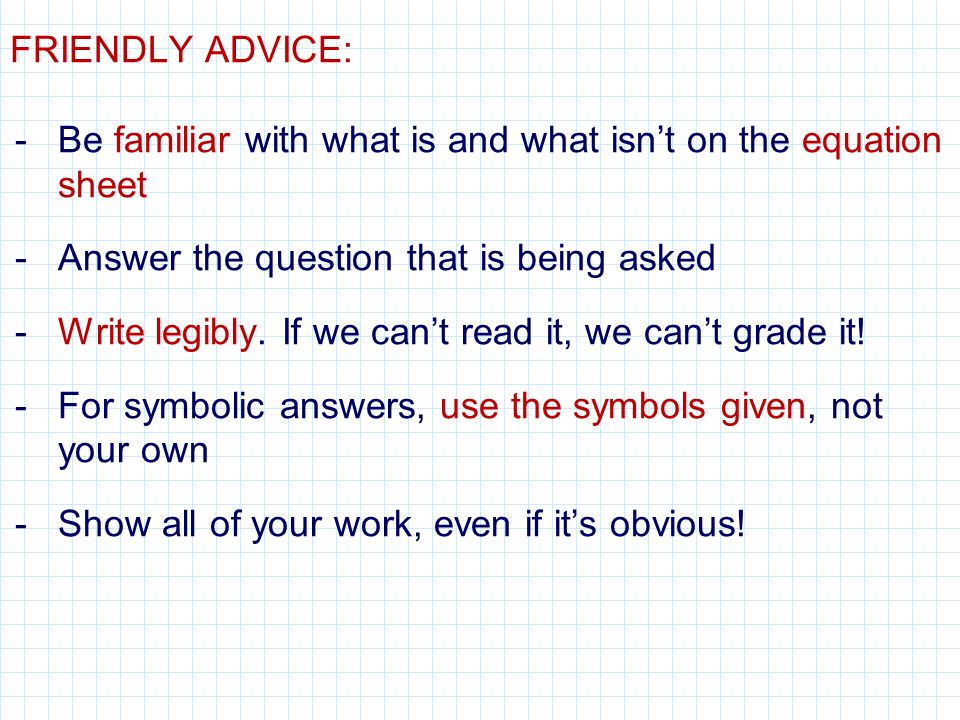 FRIENDLY ADVICE:

- Be familiar with what is and what isn’t on the equation sheet

- Answer the question that is being asked

- Write legibly. If we can’t read it, we can’t grade it!

- For symbolic answers, use the symbols given, not your own

- Show all of your work, even if it’s obvious!